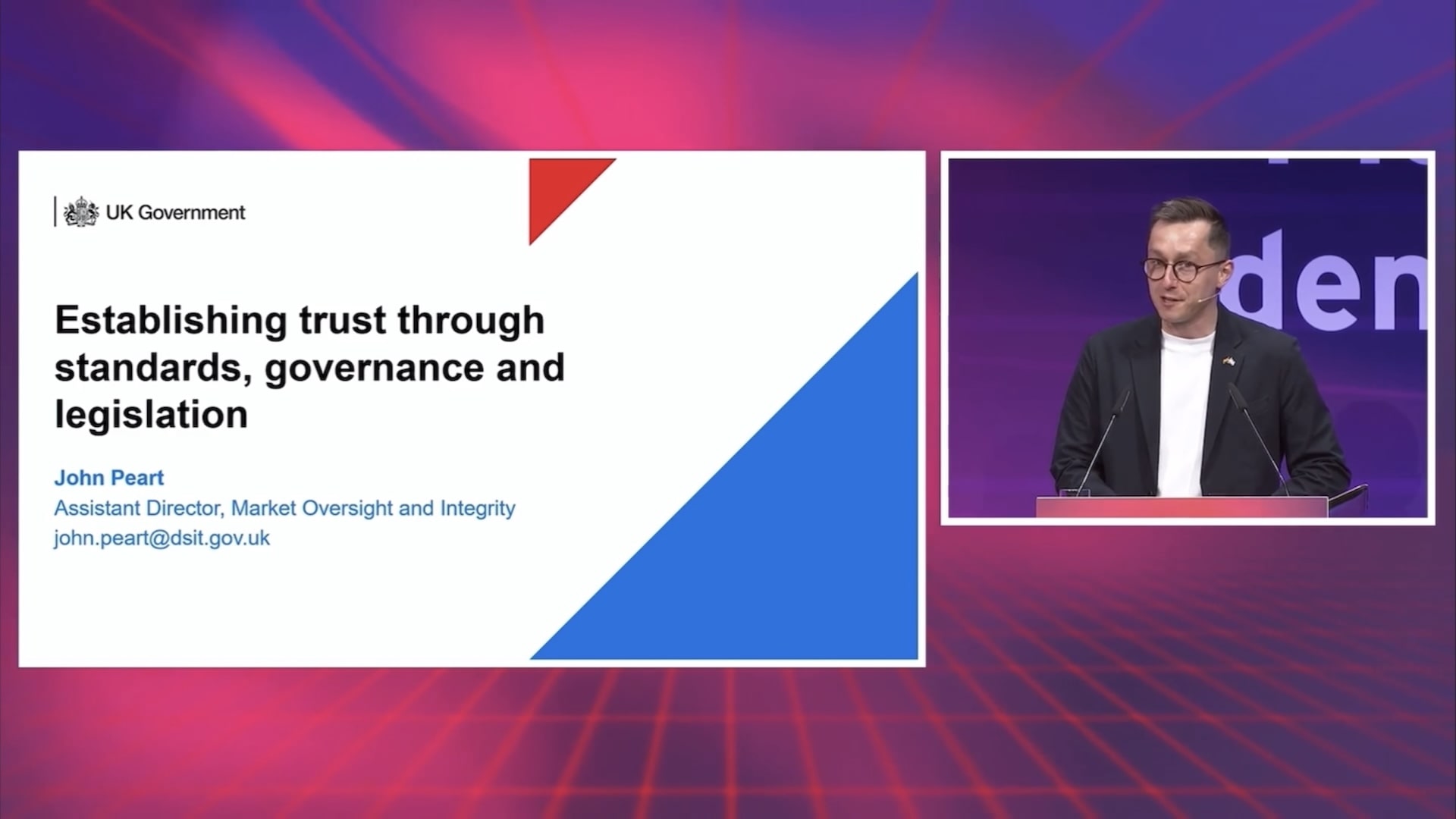 UK Government

Establishing trust through standards, governance and legislation

John Peart
Assistant Director, Market Oversight and Integrity
john.peart@dsit.gov.uk

den